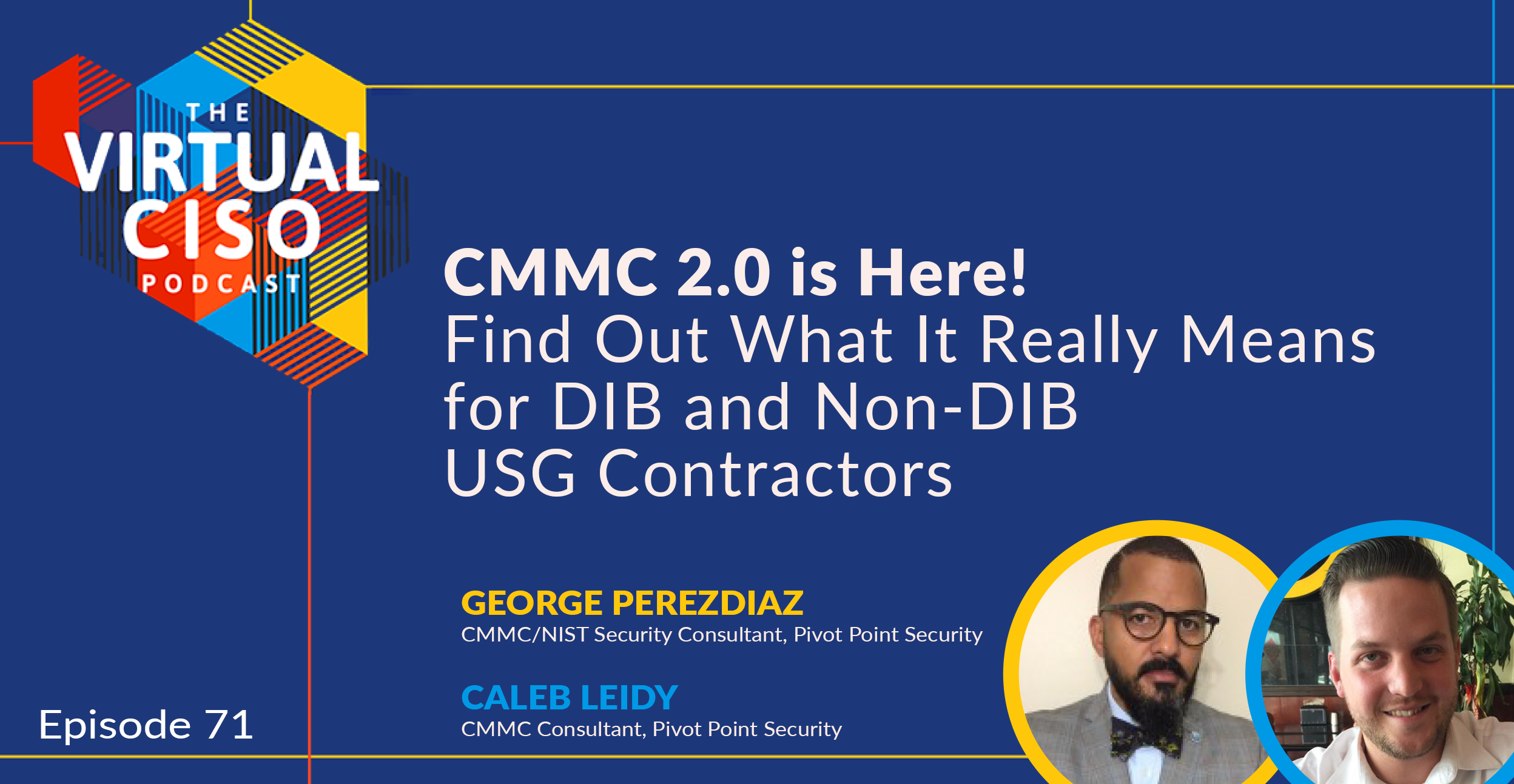 THE VIRTUAL CISO PODCAST

CMMC 2.0 is Here!
Find Out What It Really Means for DIB and Non-DIB USG Contractors

GEORGE PEREZDIAZ
CMMC/NIST Security Consultant, Pivot Point Security

CALEB LEIDY
CMMC Consultant, Pivot Point Security

Episode 71